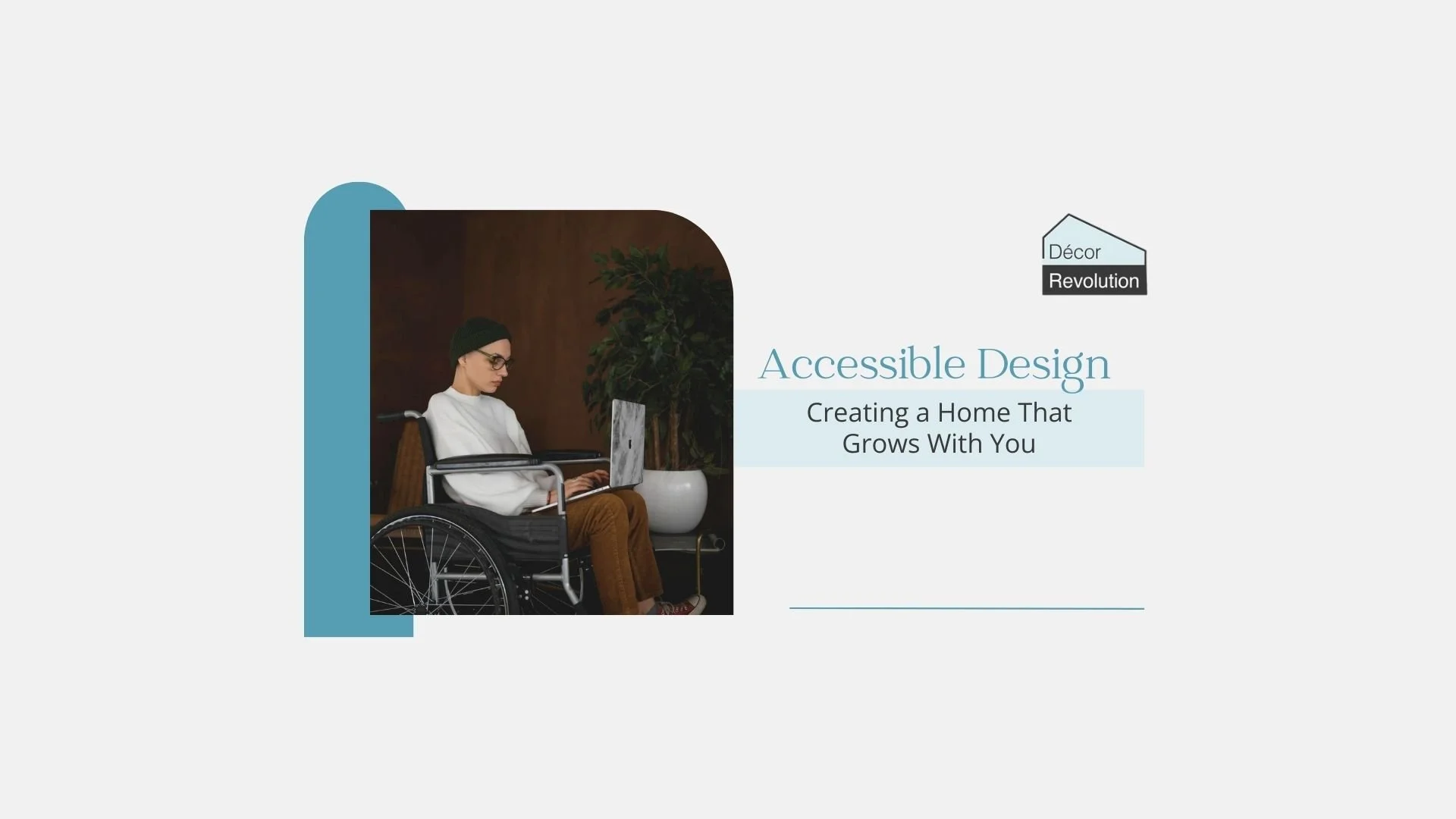 Décor
Revolution

Accessible Design

Creating a Home That
Grows With You